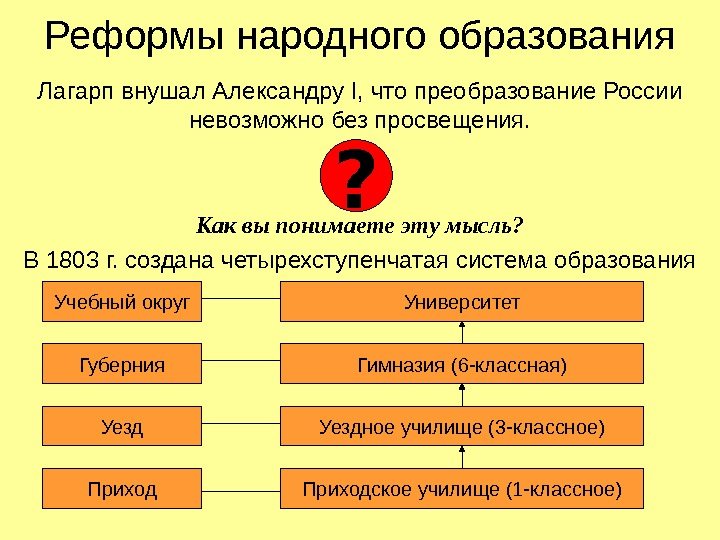 Реформы народного образования

Лагарп внушал Александру I, что преобразование России невозможно без просвещения.

?

Как вы понимаете эту мысль?

В 1803 г. создана четырехступенчатая система образования

Учебный округ

Университет

Губерния

Гимназия (6-классная)

Уезд

Уездное училище (3-классное)

Приход

Приходское училище (1-классное)